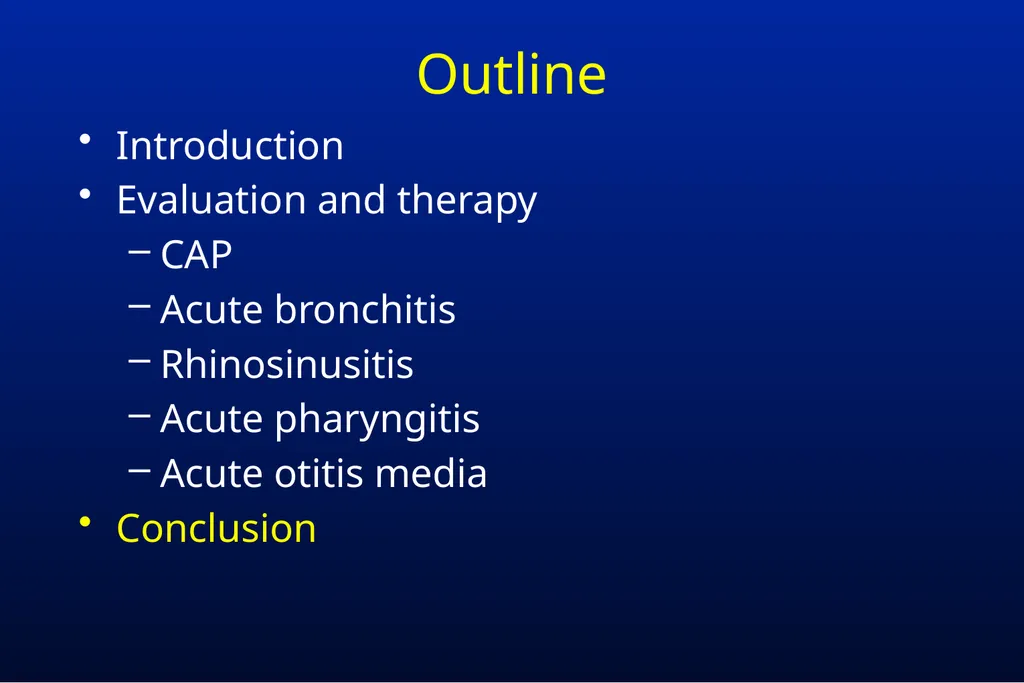 Outline

• Introduction
• Evaluation and therapy
– CAP
– Acute bronchitis
– Rhinosinusitis
– Acute pharyngitis
– Acute otitis media
• Conclusion